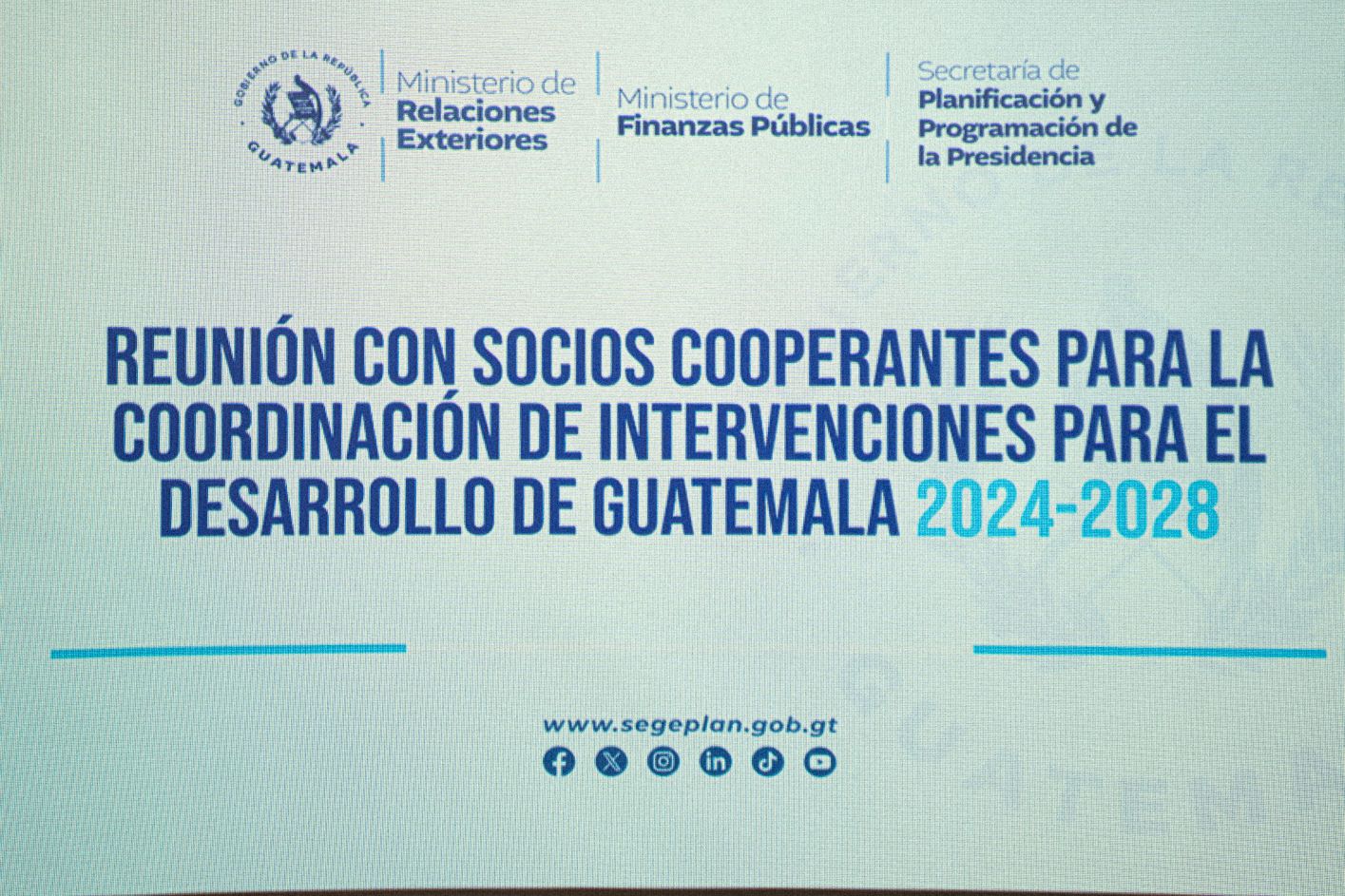 GOBIERNO DE LA REPÚBLICA
GUATEMALA

Ministerio de
Relaciones
Exteriores

Ministerio de
Finanzas Públicas

Secretaría de
Planificación y
Programación de
la Presidencia

REUNIÓN CON SOCIOS COOPERANTES PARA LA COORDINACIÓN DE INTERVENCIONES PARA EL DESARROLLO DE GUATEMALA 2024-2028

www.segeplan.gob.gt